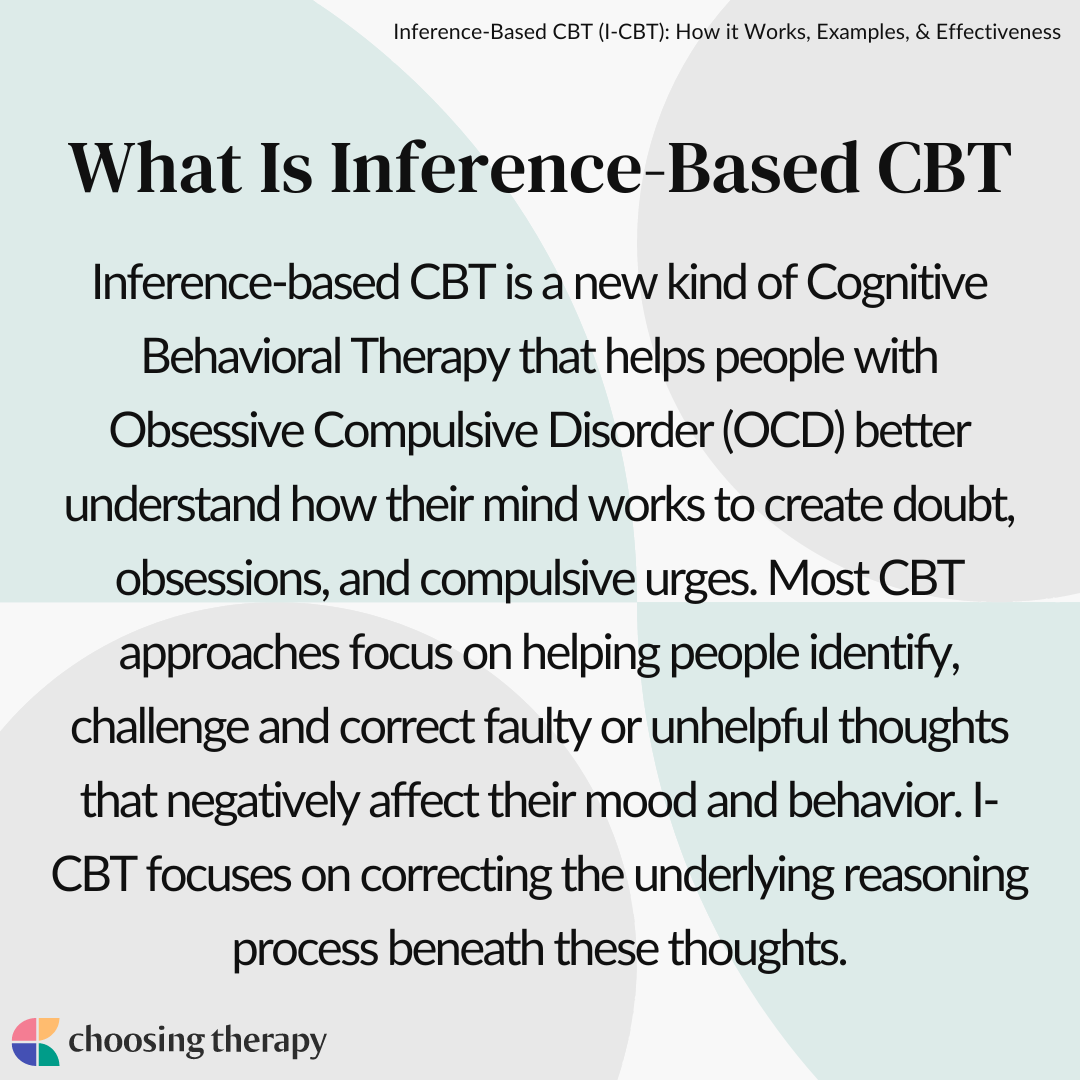 Inference-Based CBT (I-CBT): How it Works, Examples, & Effectiveness

What Is Inference-Based CBT

Inference-based CBT is a new kind of Cognitive Behavioral Therapy that helps people with Obsessive Compulsive Disorder (OCD) better understand how their mind works to create doubt, obsessions, and compulsive urges. Most CBT approaches focus on helping people identify, challenge and correct faulty or unhelpful thoughts that negatively affect their mood and behavior. I-CBT focuses on correcting the underlying reasoning process beneath these thoughts.

choosing therapy